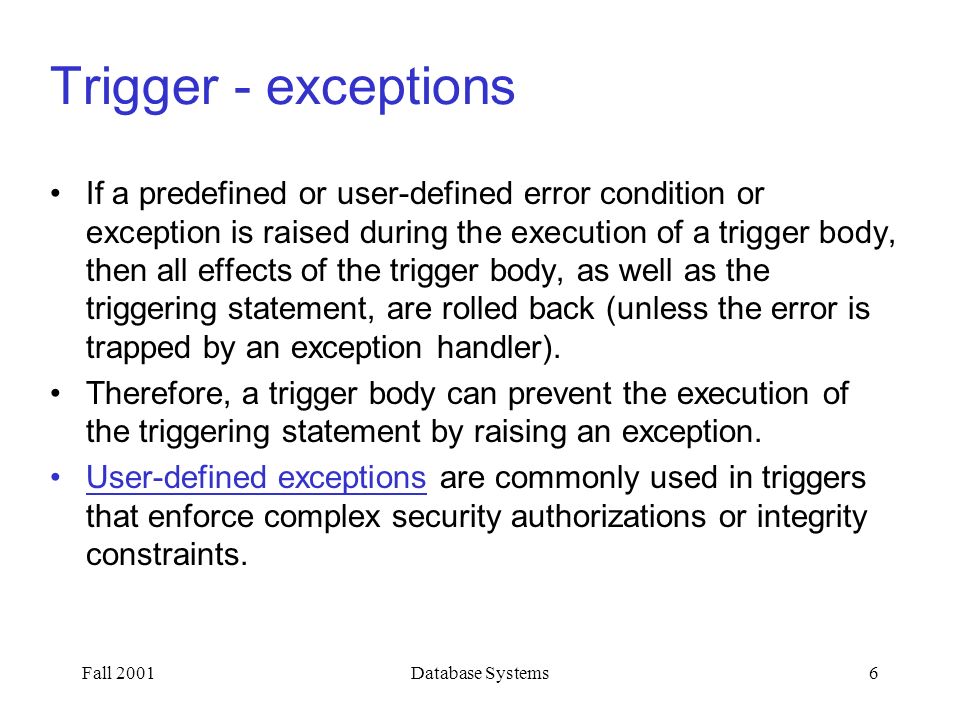 Trigger - exceptions

• If a predefined or user-defined error condition or exception is raised during the execution of a trigger body, then all effects of the trigger body, as well as the triggering statement, are rolled back (unless the error is trapped by an exception handler).

• Therefore, a trigger body can prevent the execution of the triggering statement by raising an exception.

• User-defined exceptions are commonly used in triggers that enforce complex security authorizations or integrity constraints.

Fall 2001

Database Systems

6